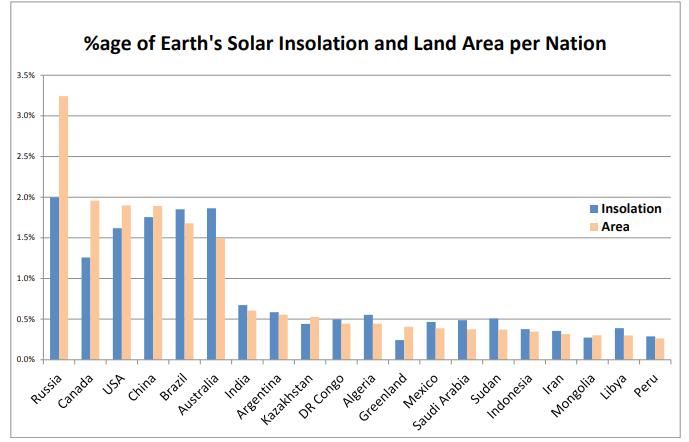 %age of Earth's Solar Insolation and Land Area per Nation

3.5%
3.0%
2.5%
2.0%
1.5%
1.0%
0.5%
0.0%

Insolation
Area

Russia
Canada
USA
China
Brazil
Australia
India
Argentina
Kazakhstan
DR Congo
Algeria
Greenland
Mexico
Saudi Arabia
Sudan
Indonesia
Iran
Mongolia
Libya
Peru